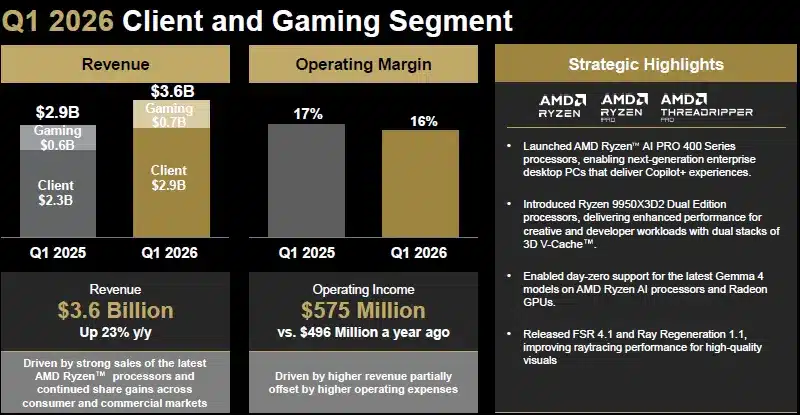 Q1 2026 Client and Gaming Segment

Revenue

$2.9B
Gaming
$0.6B
Client
$2.3B

$3.6B
Gaming
$0.7B
Client
$2.9B

Q1 2025 Q1 2026

Revenue
$3.6 Billion
Up 23% y/y

Driven by strong sales of the latest AMD Ryzen™ processors and continued share gains across consumer and commercial markets

Operating Margin

17%
16%

Q1 2025 Q1 2026

Operating Income
$575 Million
vs. $496 Million a year ago

Driven by higher revenue partially offset by higher operating expenses

Strategic Highlights

AMD RYZEN AMD RYZEN PRO AMD THREADRIPPER PRO

• Launched AMD Ryzen™ AI PRO 400 Series processors, enabling next-generation enterprise desktop PCs that deliver Copilot+ experiences.

• Introduced Ryzen 9950X3D2 Dual Edition processors, delivering enhanced performance for creative and developer workloads with dual stacks of 3D V-Cache™.

• Enabled day-zero support for the latest Gemma 4 models on AMD Ryzen AI processors and Radeon GPUs.

• Released FSR 4.1 and Ray Regeneration 1.1, improving raytracing performance for high-quality visuals